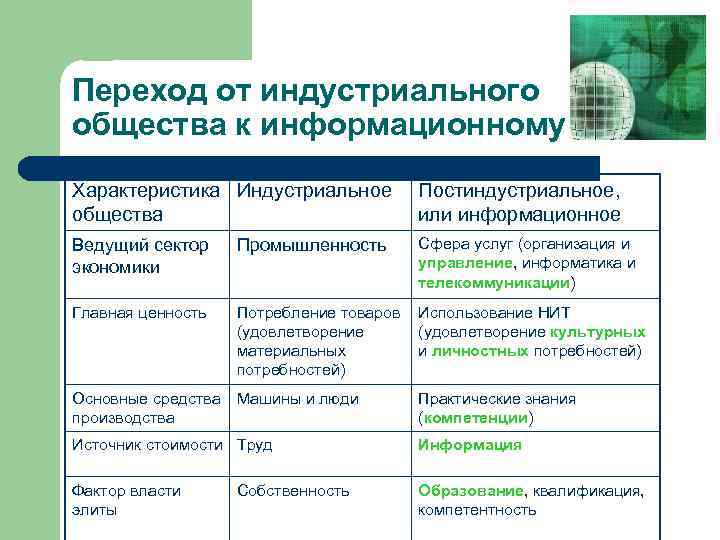 Переход от индустриального общества к информационному

| Характеристика общества | Индустриальное | Постиндустриальное, или информационное |
|---|---|---|
| Ведущий сектор экономики | Промышленность | Сфера услуг (организация и управление, информатика и телекоммуникации) |
| Главная ценность | Потребление товаров (удовлетворение материальных потребностей) | Использование НИТ (удовлетворение культурных и личностных потребностей) |
| Основные средства производства | Машины и люди | Практические знания (компетенции) |
| Источник стоимости | Труд | Информация |
| Фактор власти элиты | Собственность | Образование, квалификация, компетентность |